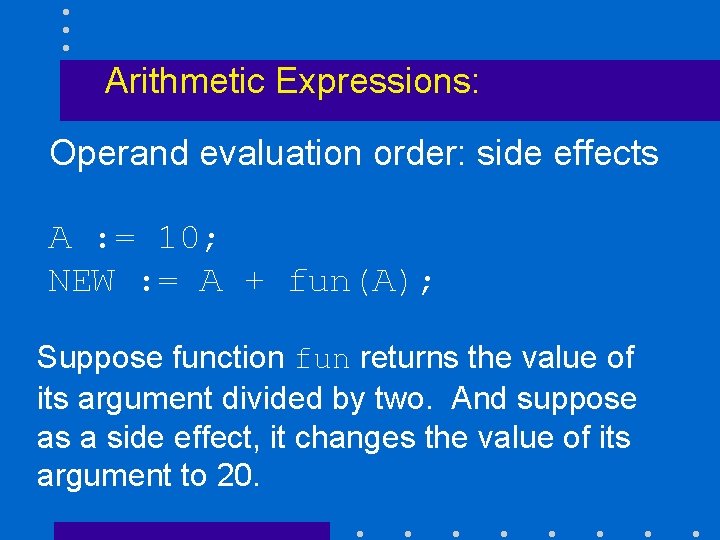 Arithmetic Expressions:

Operand evaluation order: side effects

A := 10;
NEW := A + fun(A);

Suppose function fun returns the value of its argument divided by two. And suppose as a side effect, it changes the value of its argument to 20.